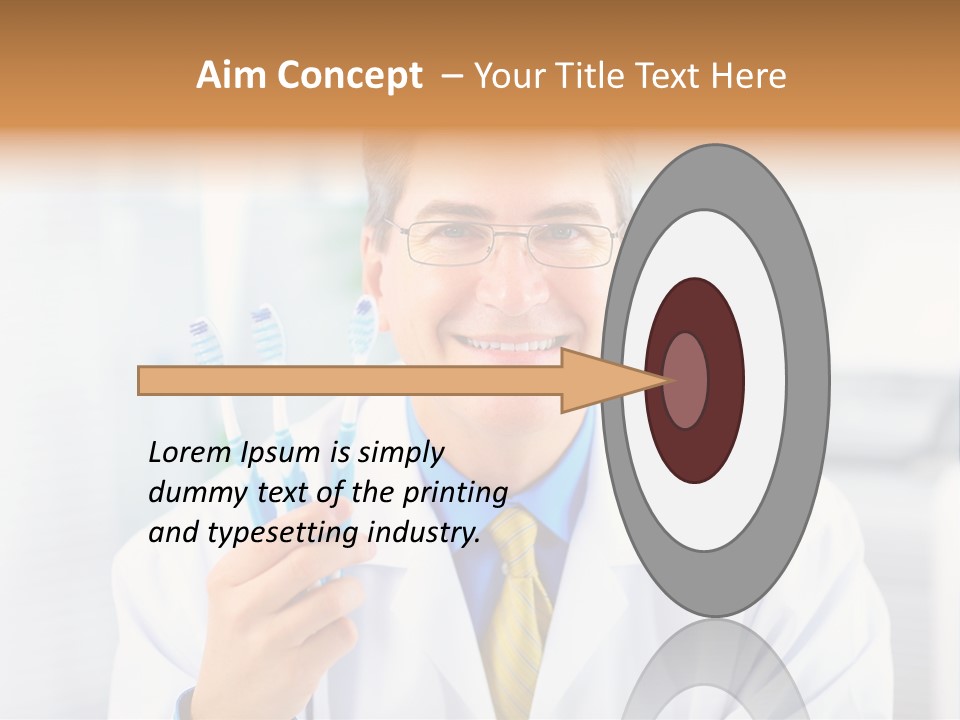 Aim Concept – Your Title Text Here

Lorem Ipsum is simply dummy text of the printing and typesetting industry.